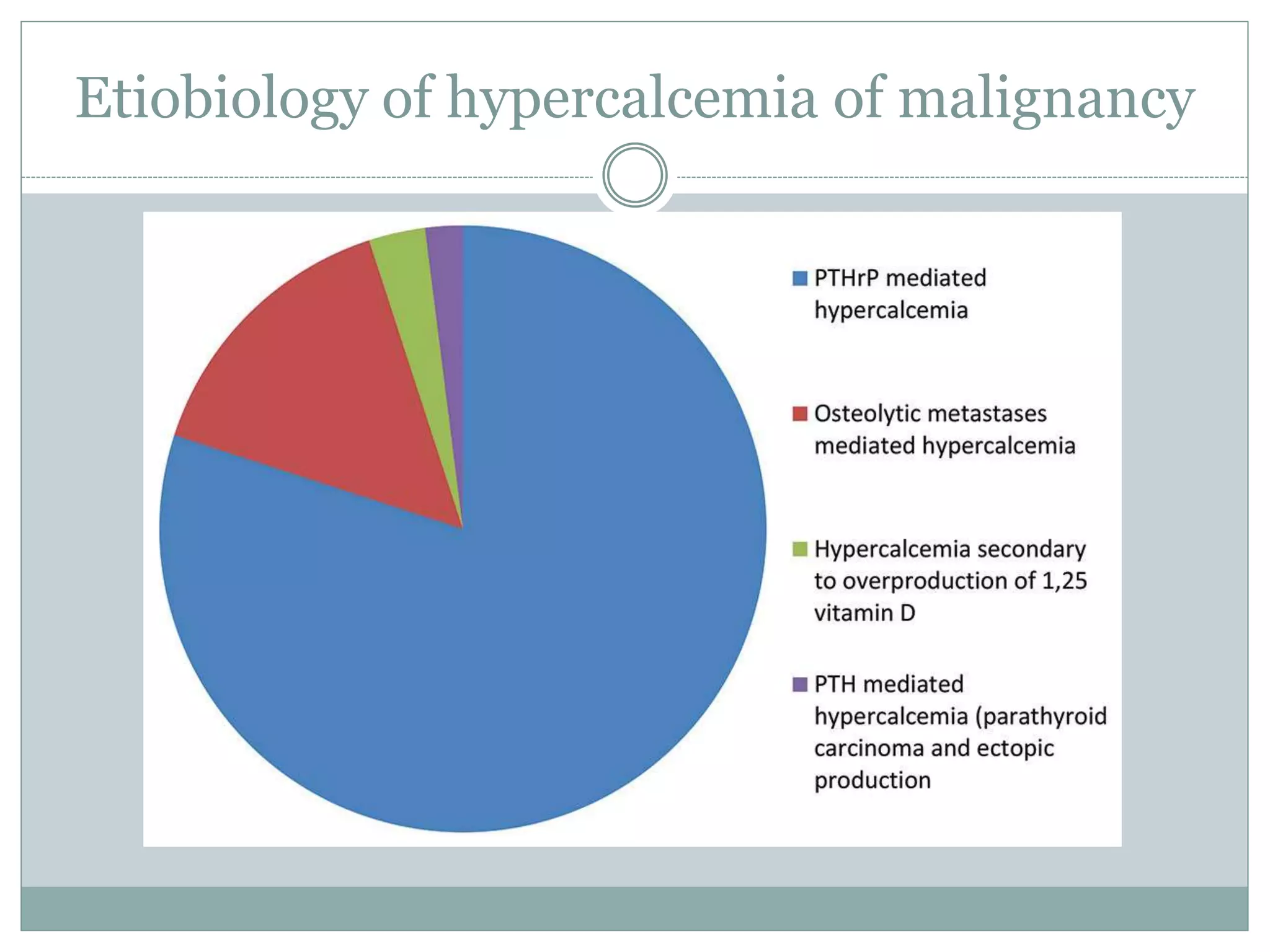 Etiobiology of hypercalcemia of malignancy

PTHrP mediated hypercalcemia

Osteolytic metastases mediated hypercalcemia

Hypercalcemia secondary to overproduction of 1,25 vitamin D

PTH mediated hypercalcemia (parathyroid carcinoma and ectopic production